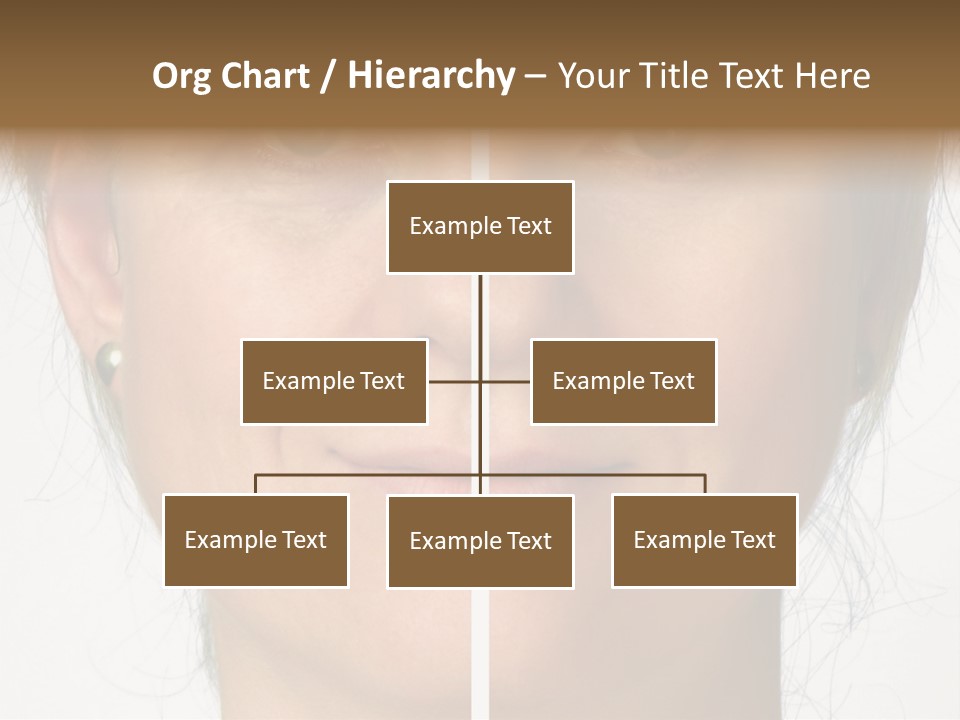 Org Chart / Hierarchy – Your Title Text Here

Example Text

Example Text

Example Text

Example Text

Example Text

Example Text